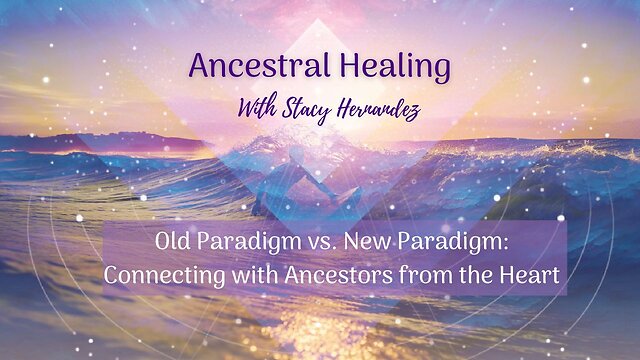 Ancestral Healing

With Stacy Hernandez

Old Paradigm vs. New Paradigm: Connecting with Ancestors from the Heart